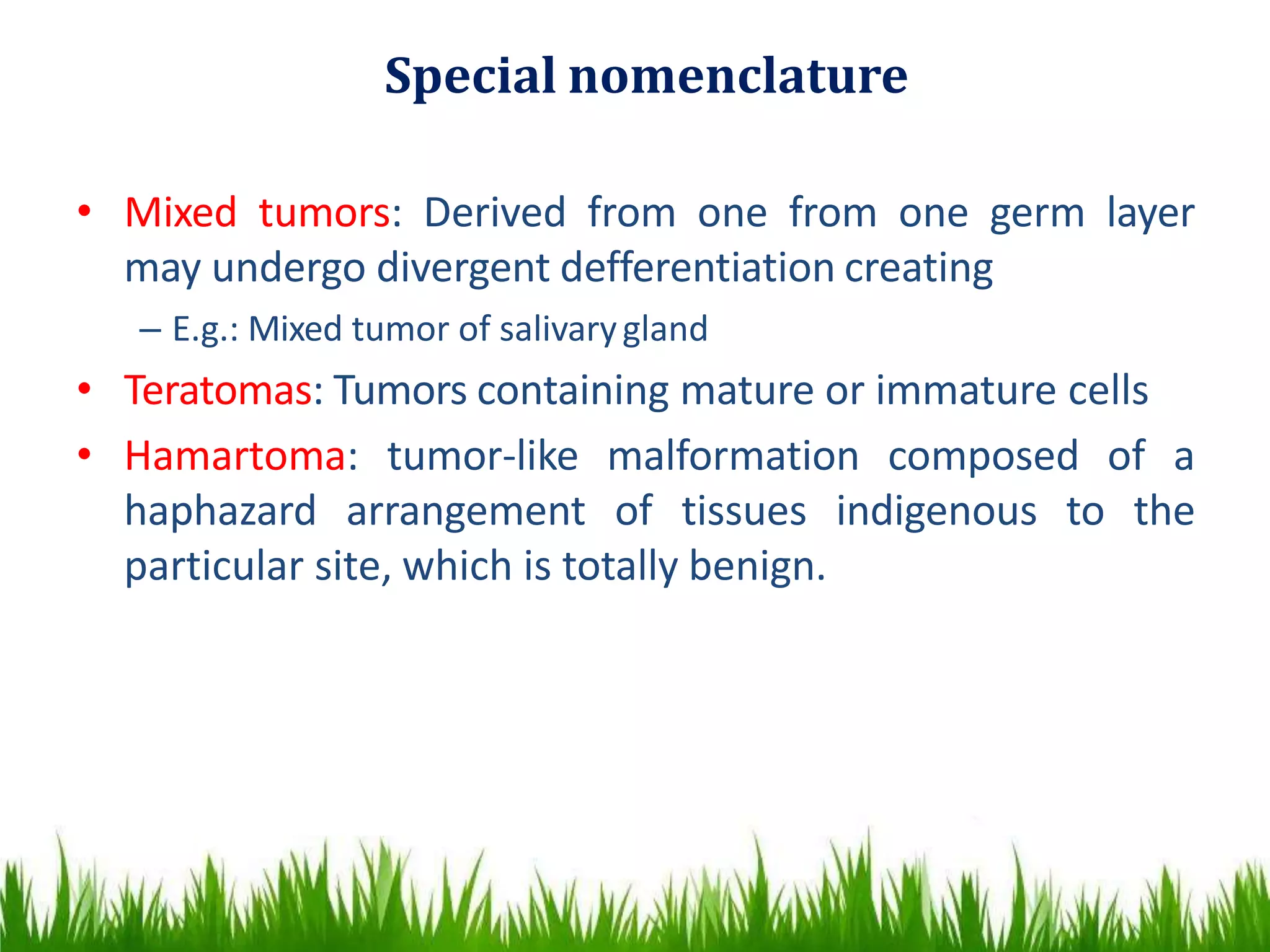 Special nomenclature

• Mixed tumors: Derived from one from one germ layer may undergo divergent defferentiation creating

– E.g.: Mixed tumor of salivary gland

• Teratomas: Tumors containing mature or immature cells

• Hamartoma: tumor-like malformation composed of a haphazard arrangement of tissues indigenous to the particular site, which is totally benign.